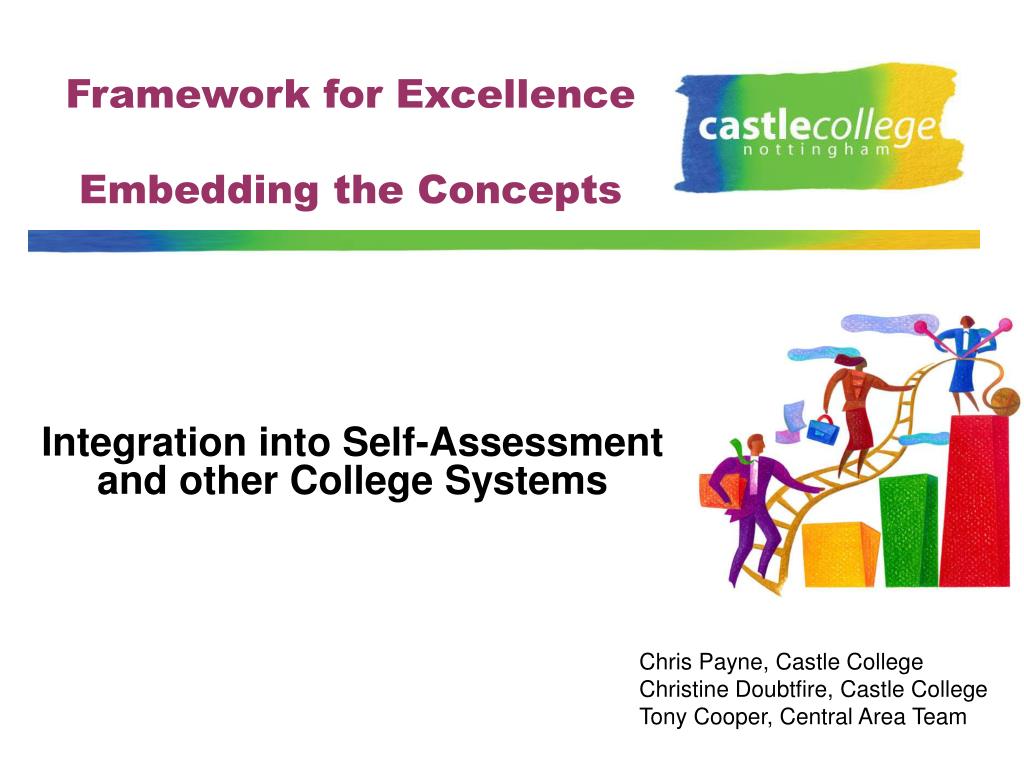 Framework for Excellence

Embedding the Concepts

castlecollege
nottingham

Integration into Self-Assessment and other College Systems

Chris Payne, Castle College
Christine Doubtfire, Castle College
Tony Cooper, Central Area Team